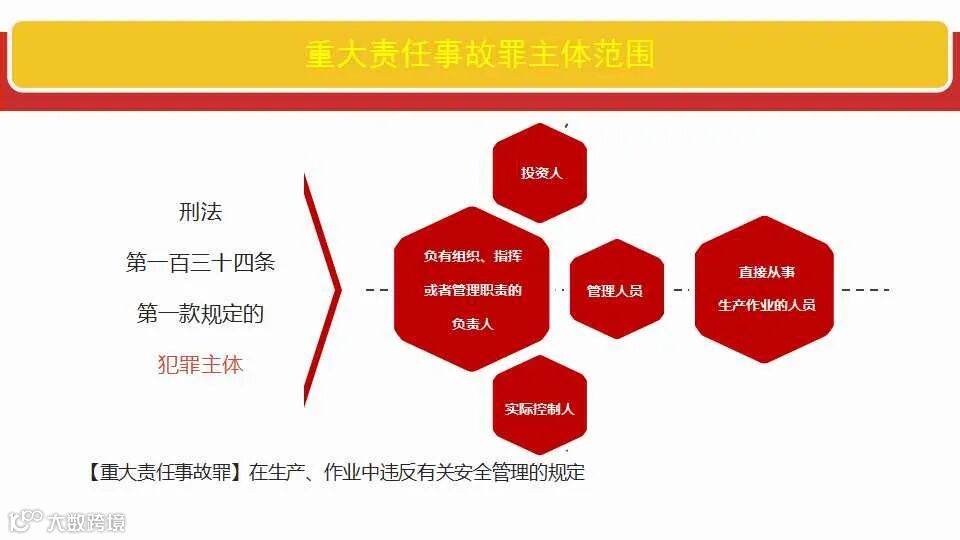 重大责任事故罪主体范围

刑法
第一百三十四条
第一款规定的
犯罪主体

投资人

负有组织、指挥或者管理职责的负责人

管理人员

直接从事生产作业的人员

实际控制人

【重大责任事故罪】在生产、作业中违反有关安全管理的规定

大数跨境